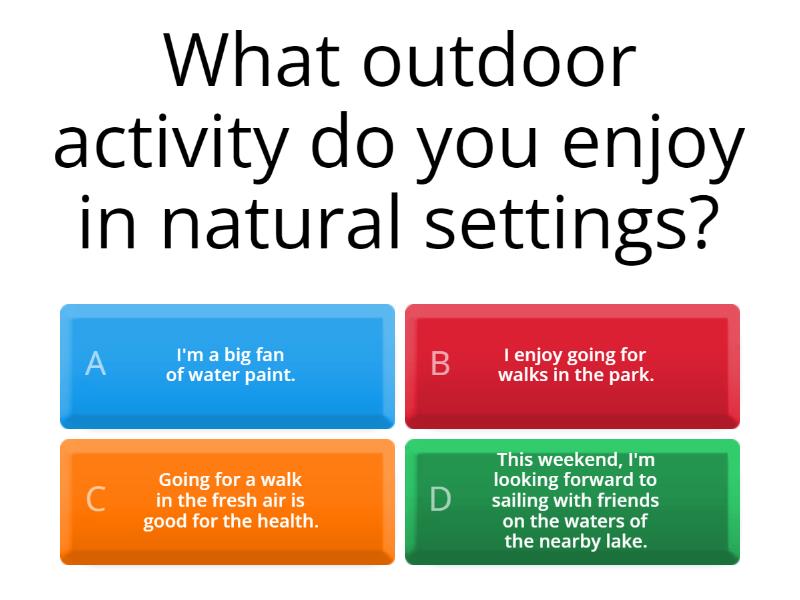 What outdoor activity do you enjoy in natural settings?

A
I'm a big fan of water paint.

B
I enjoy going for walks in the park.

C
Going for a walk in the fresh air is good for the health.

D
This weekend, I'm looking forward to sailing with friends on the waters of the nearby lake.